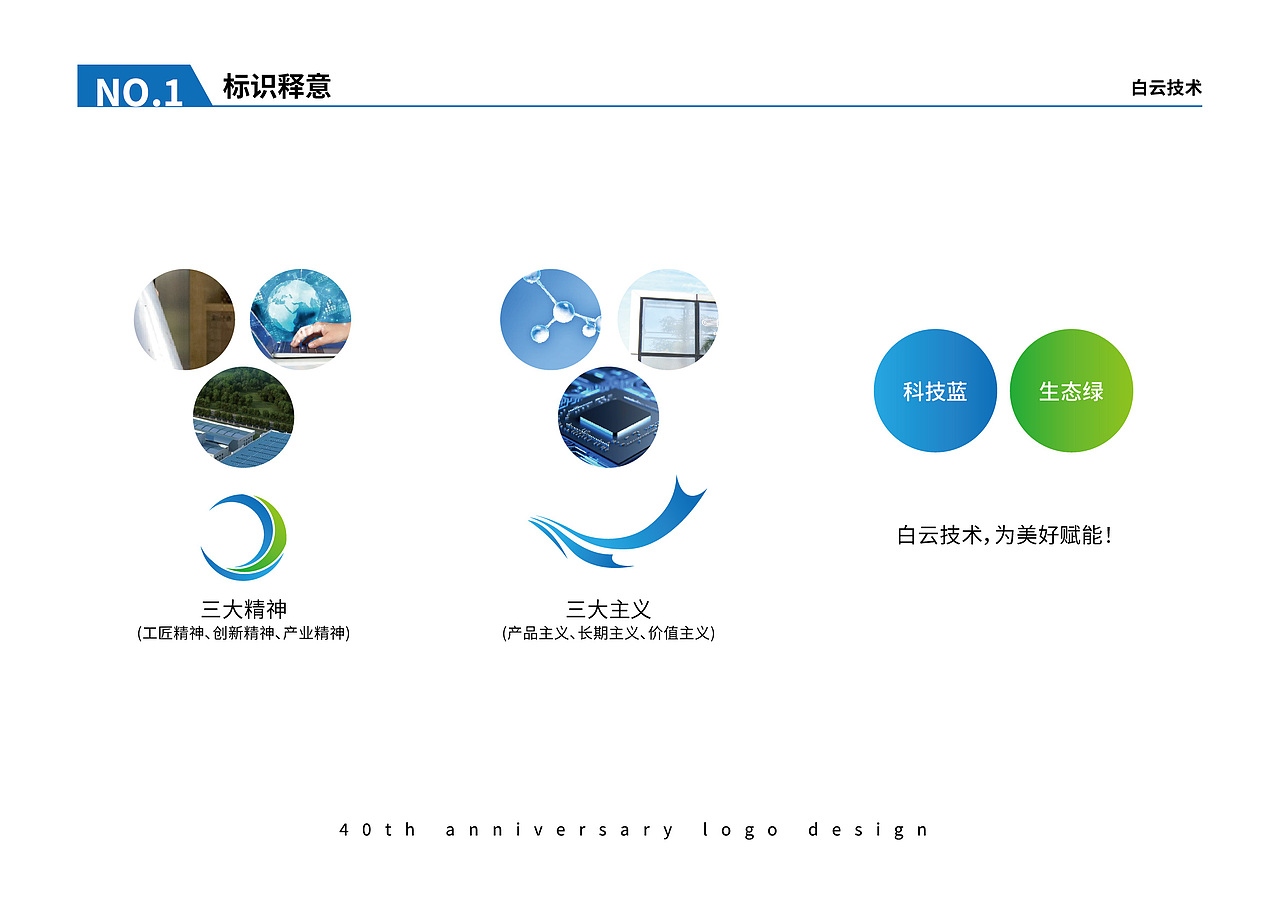 NO.1 标识释意

白云技术

三大精神
(工匠精神、创新精神、产业精神)

三大主义
(产品主义、长期主义、价值主义)

科技蓝

生态绿

白云技术,为美好赋能!

40th anniversary logo design